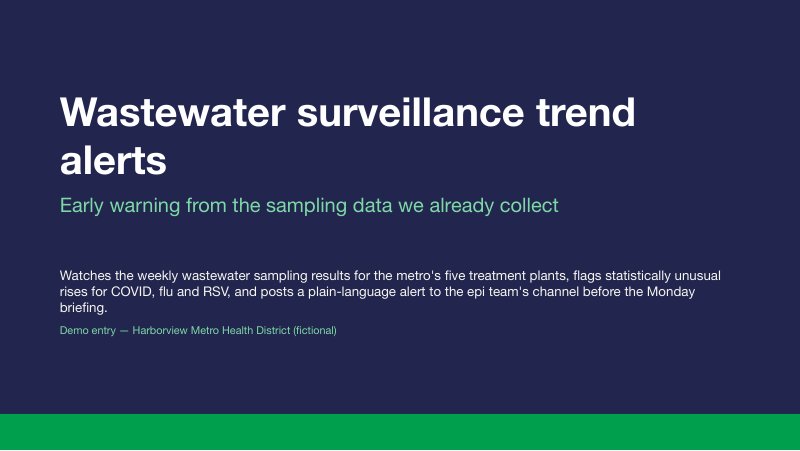 Wastewater surveillance trend alerts

Early warning from the sampling data we already collect

Watches the weekly wastewater sampling results for the metro's five treatment plants, flags statistically unusual rises for COVID, flu and RSV, and posts a plain-language alert to the epi team's channel before the Monday briefing.

Demo entry — Harborview Metro Health District (fictional)